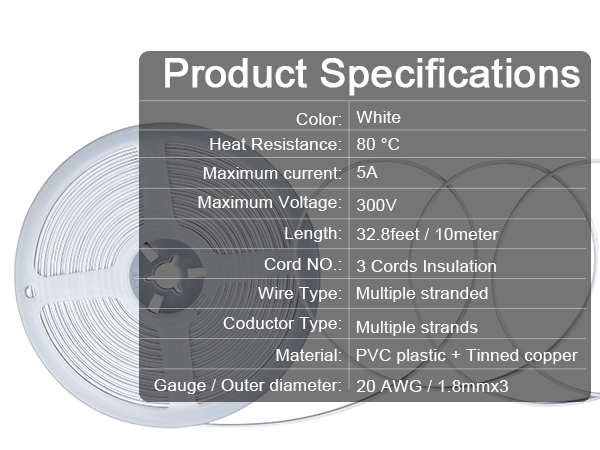 Product Specifications

| | |
|---|---|
| Color: | White |
| Heat Resistance: | 80 °C |
| Maximum current: | 5A |
| Maximum Voltage: | 300V |
| Length: | 32.8feet / 10meter |
| Cord NO.: | 3 Cords Insulation |
| Wire Type: | Multiple stranded |
| Coductor Type: | Multiple strands |
| Material: | PVC plastic + Tinned copper |
| Gauge / Outer diameter: | 20 AWG / 1.8mmx3 |